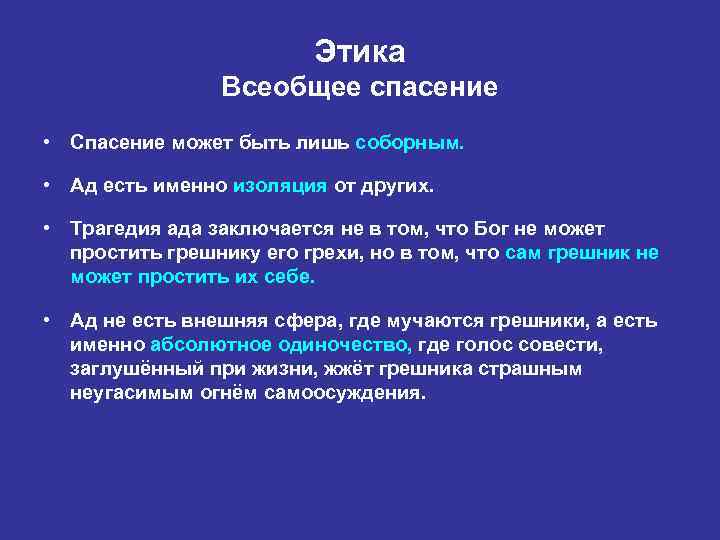 Этика
Всеобщее спасение

• Спасение может быть лишь соборным.

• Ад есть именно изоляция от других.

• Трагедия ада заключается не в том, что Бог не может простить грешнику его грехи, но в том, что сам грешник не может простить их себе.

• Ад не есть внешняя сфера, где мучаются грешники, а есть именно абсолютное одиночество, где голос совести, заглушённый при жизни, жжёт грешника страшным неугасимым огнём самоосуждения.